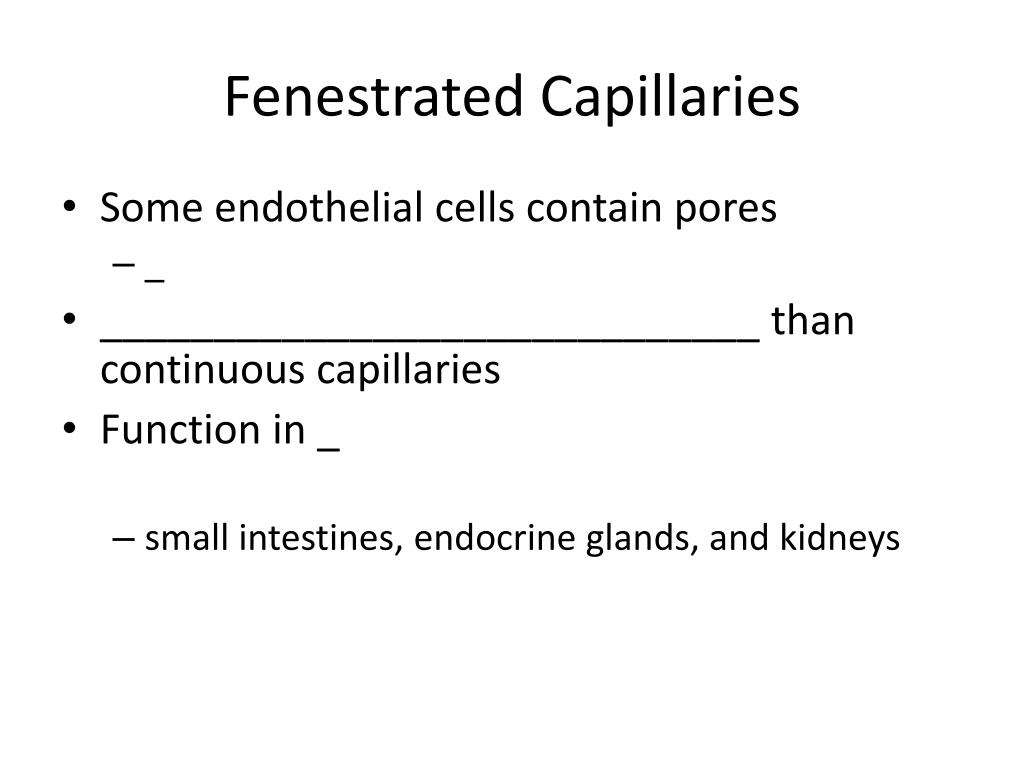 Fenestrated Capillaries

• Some endothelial cells contain pores
– _
• ______________________________ than continuous capillaries
• Function in _
– small intestines, endocrine glands, and kidneys